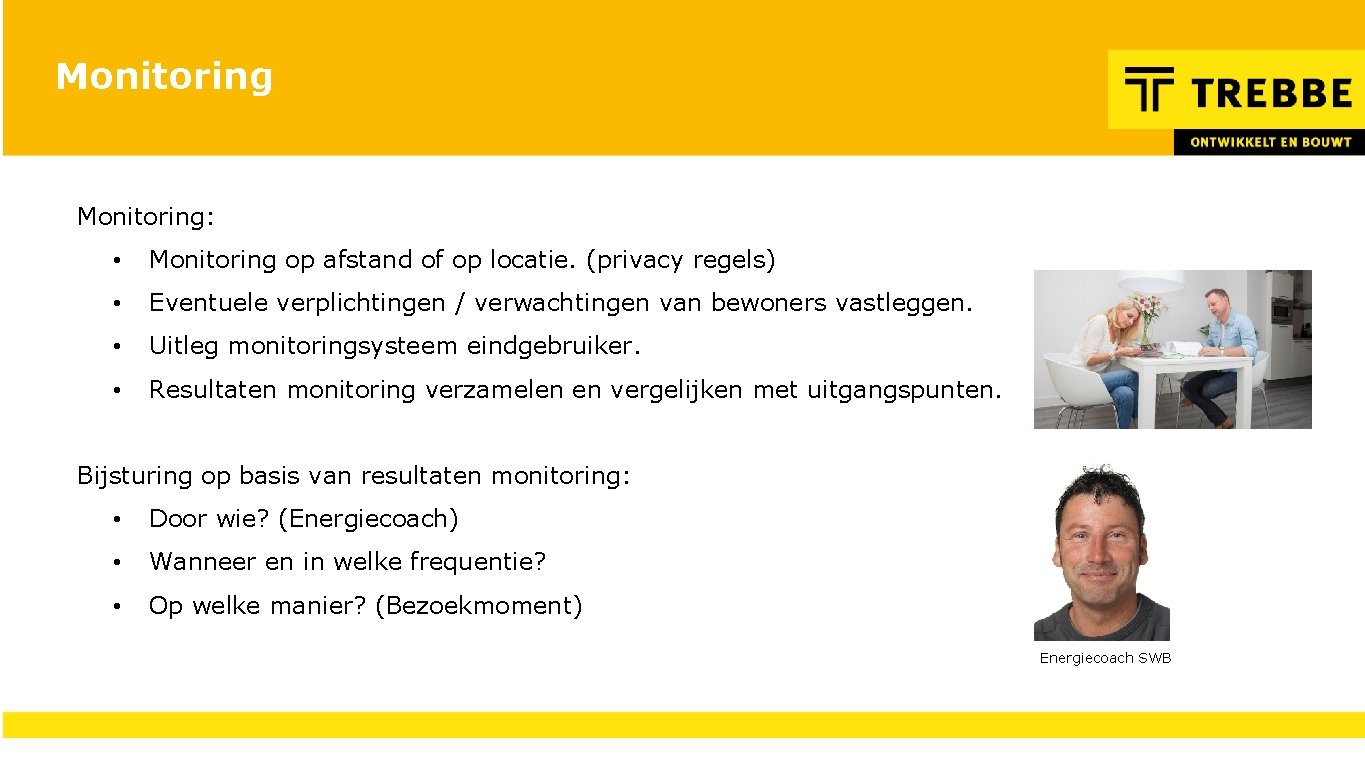 Monitoring

TREBBE
ONTWIKKELT EN BOUWT

Monitoring:

• Monitoring op afstand of op locatie. (privacy regels)
• Eventuele verplichtingen / verwachtingen van bewoners vastleggen.
• Uitleg monitoringsysteem eindgebruiker.
• Resultaten monitoring verzamelen en vergelijken met uitgangspunten.

Bijsturing op basis van resultaten monitoring:

• Door wie? (Energiecoach)
• Wanneer en in welke frequentie?
• Op welke manier? (Bezoekmoment)

Energiecoach SWB